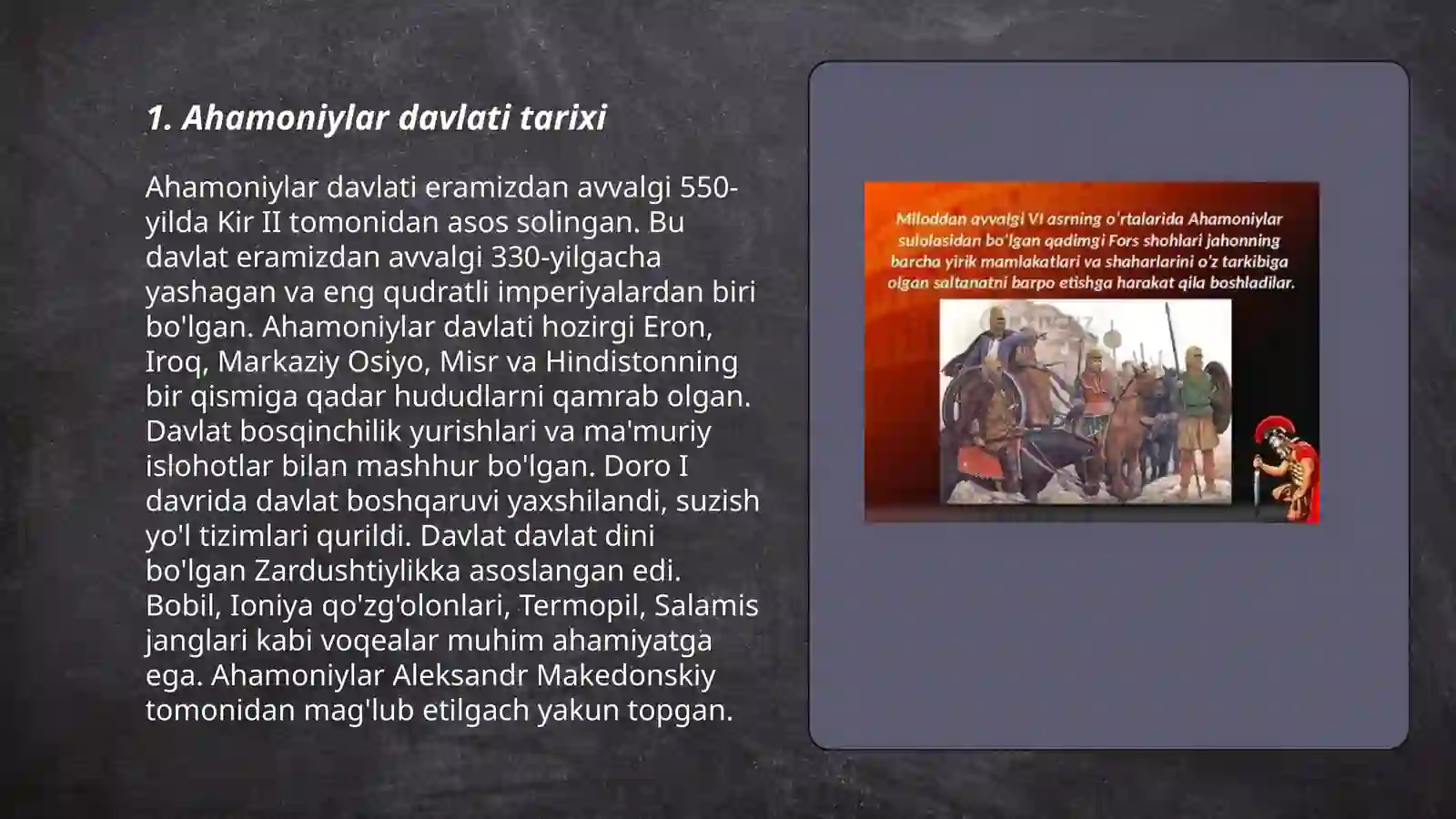 1. Ahamoniylar davlati tarixi

Ahamoniylar davlati eramizdan avvalgi 550-yilda Kir II tomonidan asos solingan. Bu davlat eramizdan avvalgi 330-yilgacha yashagan va eng qudratli imperiyalardan biri bo'lgan. Ahamoniylar davlati hozirgi Eron, Iroq, Markaziy Osiyo, Misr va Hindistonning bir qismiga qadar hududlarni qamrab olgan. Davlat bosqinchilik yurishlari va ma'muriy islohotlar bilan mashhur bo'lgan. Doro I davrida davlat boshqaruvi yaxshilandi, suzish yo'l tizimlari qurildi. Davlat davlat dini bo'lgan Zardushtiylikka asoslangan edi. Bobil, Ioniya qo'zg'olonlari, Termopil, Salamis janglari kabi voqealar muhim ahamiyatga ega. Ahamoniylar Aleksandr Makedonskiy tomonidan mag'lub etilgach yakun topgan.

Miloddan avvalgi VI asrning o'rtalarida Ahamoniylar sulolasidan bo'lgan qadimgi Fors shohlari jahonning barcha yirik mamlakatlari va shaharlarini o'z tarkibiga olgan saltanatni barpo etishga harakat qila boshladilar.